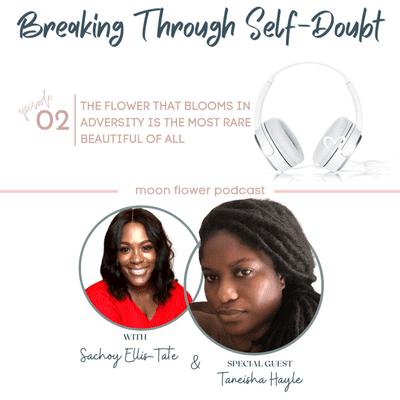 Breaking Through Self-Doubt

episode 02

THE FLOWER THAT BLOOMS IN ADVERSITY IS THE MOST RARE BEAUTIFUL OF ALL

moon flower podcast

WITH
Sachoy Ellis-Tate

&

SPECIAL GUEST
Taneisha Hayle